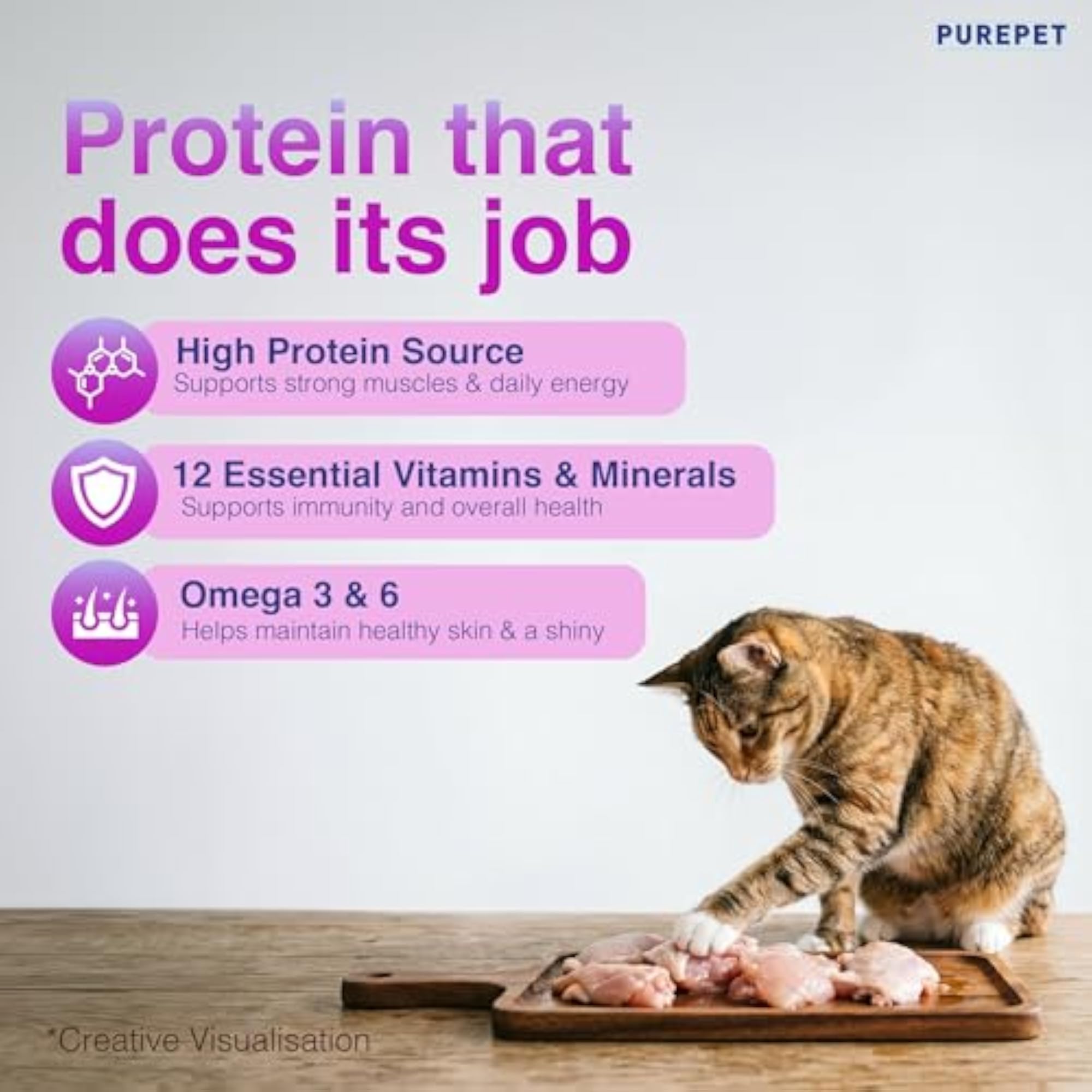 PUREPET

Protein that does its job

High Protein Source
Supports strong muscles & daily energy

12 Essential Vitamins & Minerals
Supports immunity and overall health

Omega 3 & 6
Helps maintain healthy skin & a shiny

*Creative Visualisation